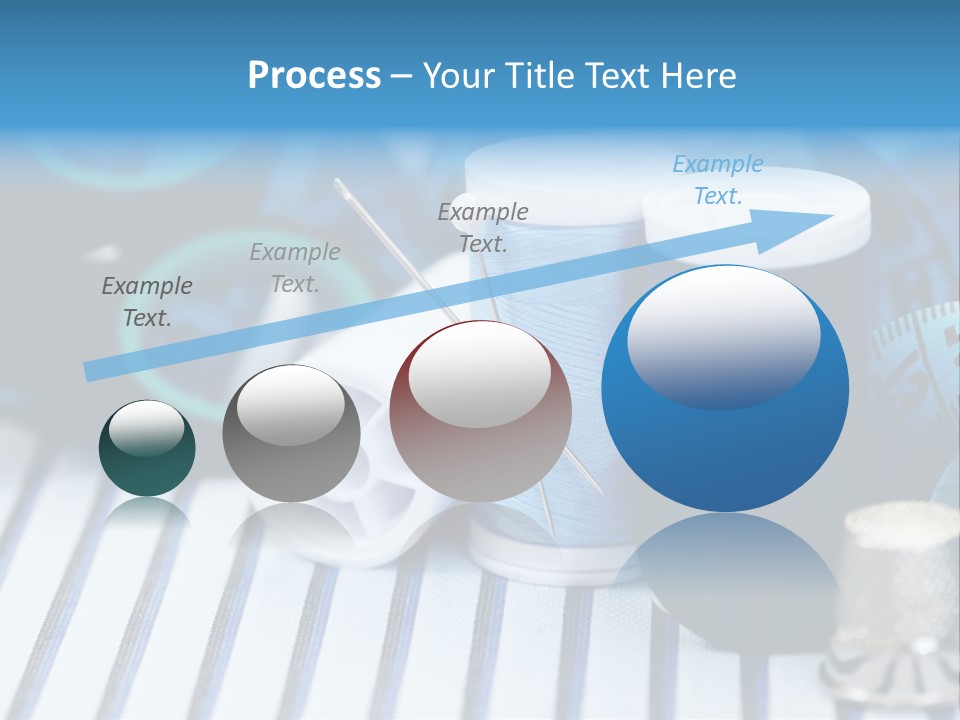 Process – Your Title Text Here

Example Text.

Example Text.

Example Text.

Example Text.